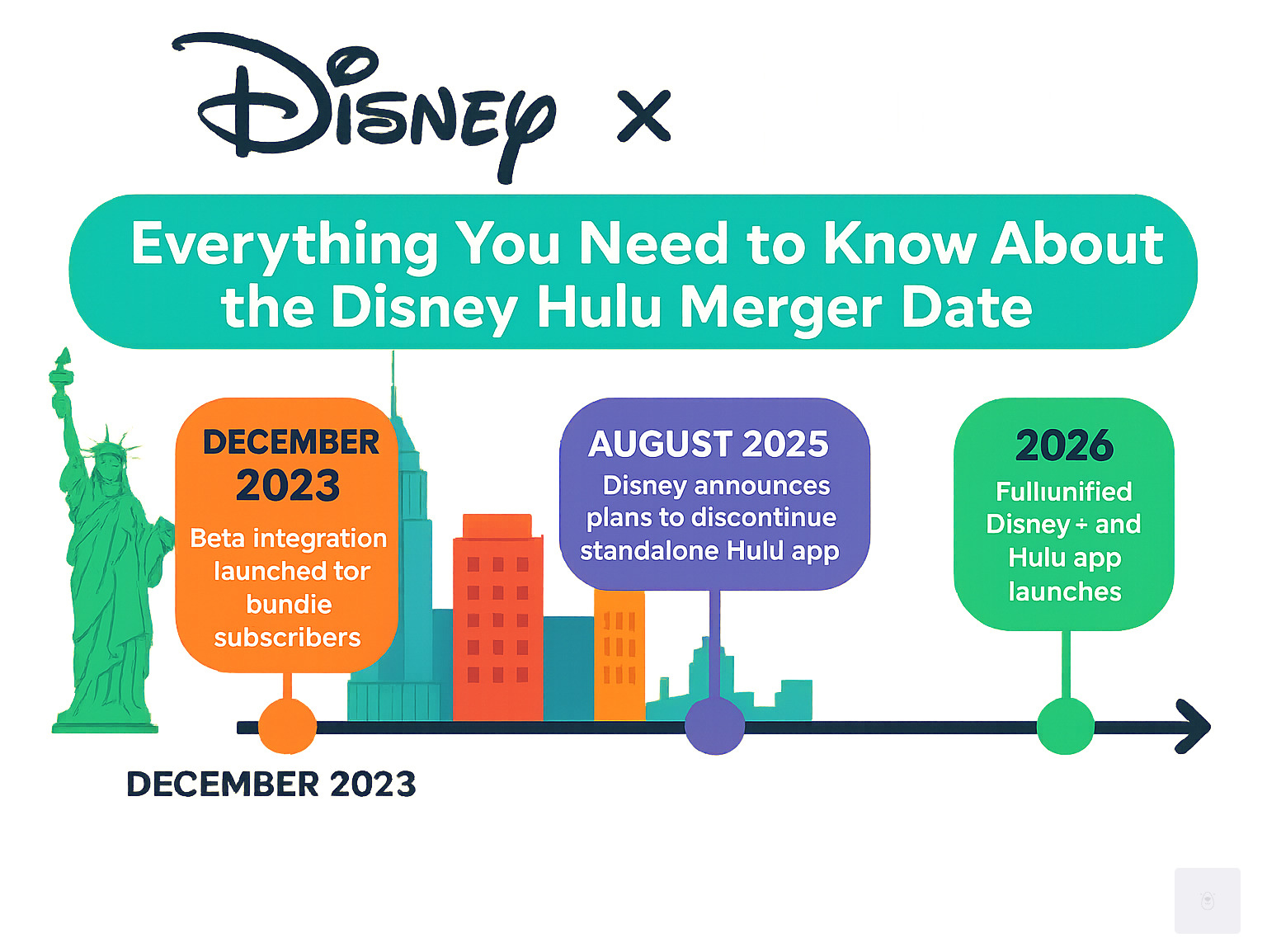 Disney ×

Everything You Need to Know About the Disney Hulu Merger Date

DECEMBER 2023
Beta integration launched tor bundie subscribers

AUGUST 2025
Disney announces plans to discontinue standalone Hulu app

2026
Fulliunified Disney ÷ and Hulu app launches

DECEMBER 2023